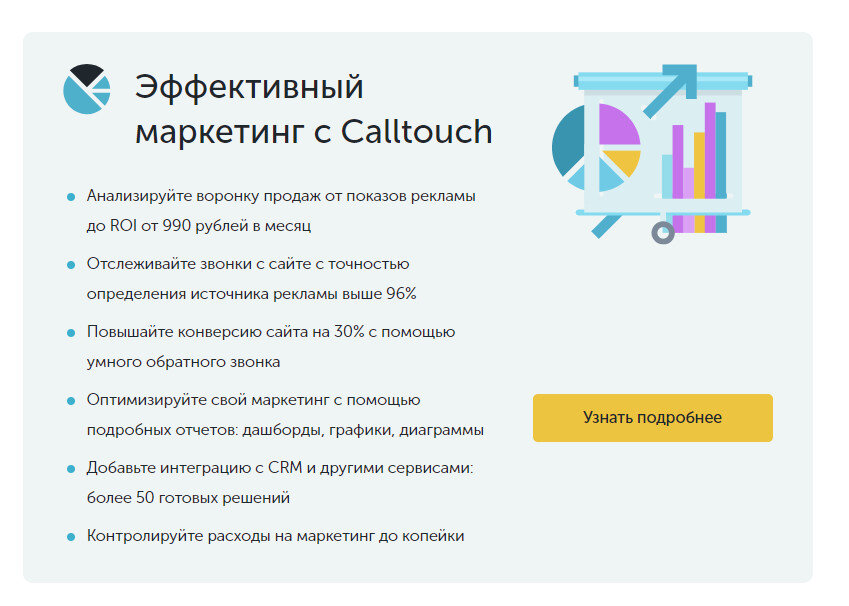 Эффективный маркетинг с Calltouch

- Анализируйте воронку продаж от показов рекламы до ROI от 990 рублей в месяц
- Отслеживайте звонки с сайте с точностью определения источника рекламы выше 96%
- Повышайте конверсию сайта на 30% с помощью умного обратного звонка
- Оптимизируйте свой маркетинг с помощью подробных отчетов: дашборды, графики, диаграммы
- Добавьте интеграцию с CRM и другими сервисами: более 50 готовых решений
- Контролируйте расходы на маркетинг до копейки

Узнать подробнее